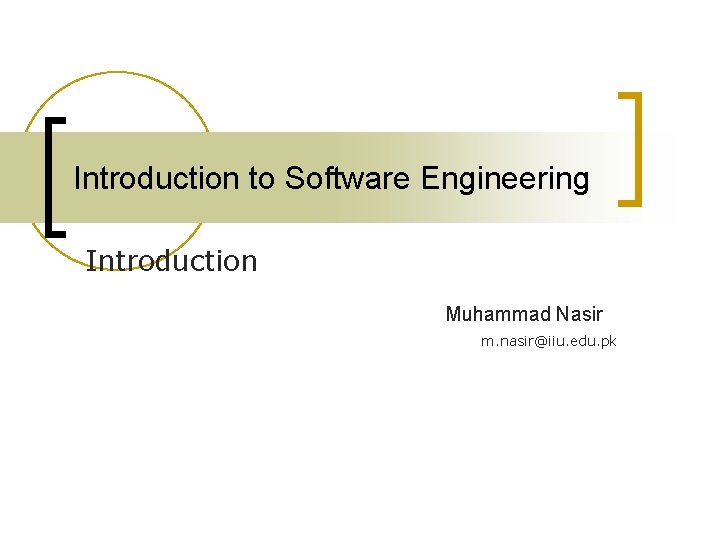 Introduction to Software Engineering

Introduction

Muhammad Nasir
m.nasir@iiu.edu.pk